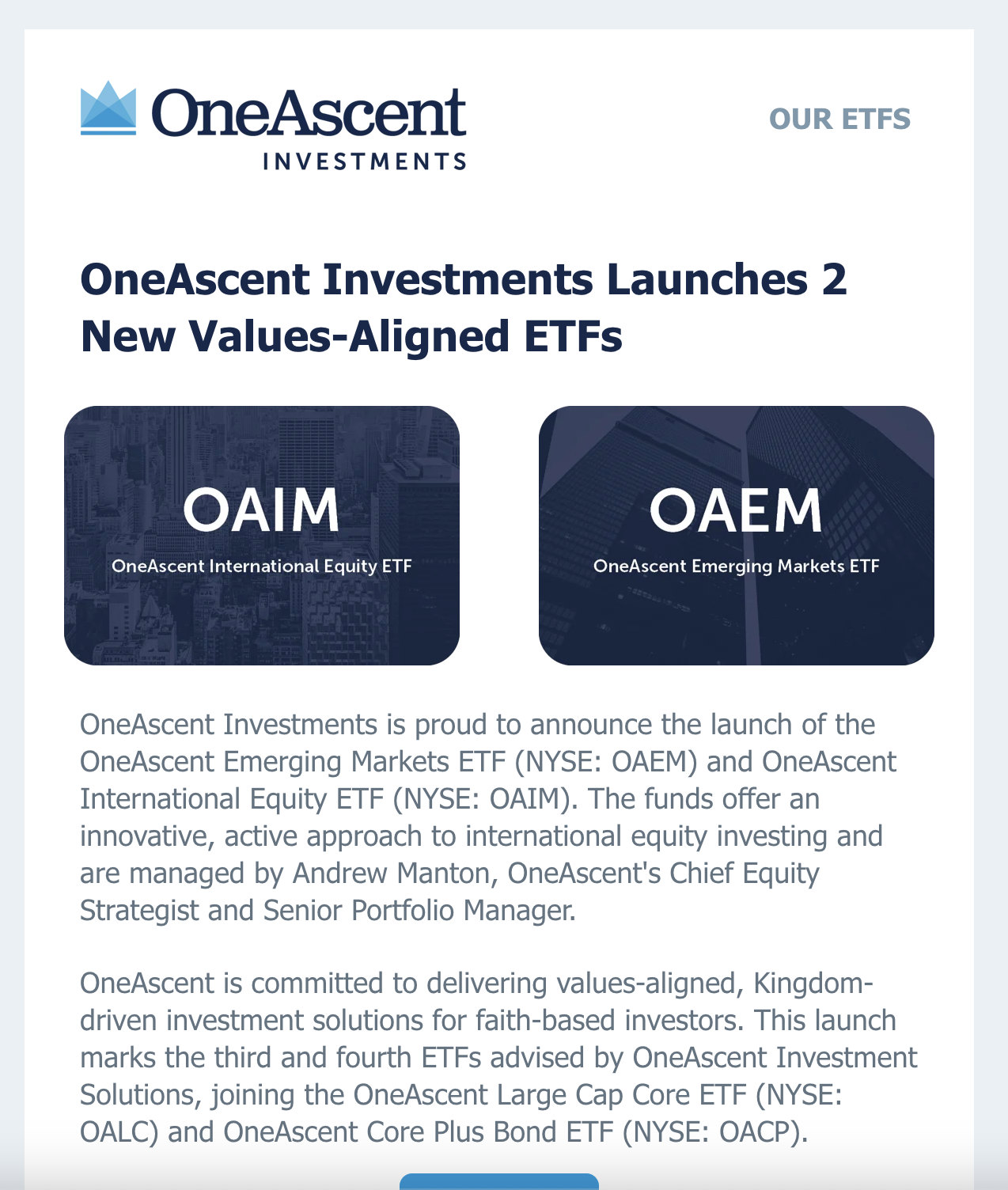 OneAscent
INVESTMENTS

OUR ETFS

OneAscent Investments Launches 2 New Values-Aligned ETFs

OAIM
OneAscent International Equity ETF

OAEM
OneAscent Emerging Markets ETF

OneAscent Investments is proud to announce the launch of the OneAscent Emerging Markets ETF (NYSE: OAEM) and OneAscent International Equity ETF (NYSE: OAIM). The funds offer an innovative, active approach to international equity investing and are managed by Andrew Manton, OneAscent's Chief Equity Strategist and Senior Portfolio Manager.

OneAscent is committed to delivering values-aligned, Kingdom-driven investment solutions for faith-based investors. This launch marks the third and fourth ETFs advised by OneAscent Investment Solutions, joining the OneAscent Large Cap Core ETF (NYSE: OALC) and OneAscent Core Plus Bond ETF (NYSE: OACP).